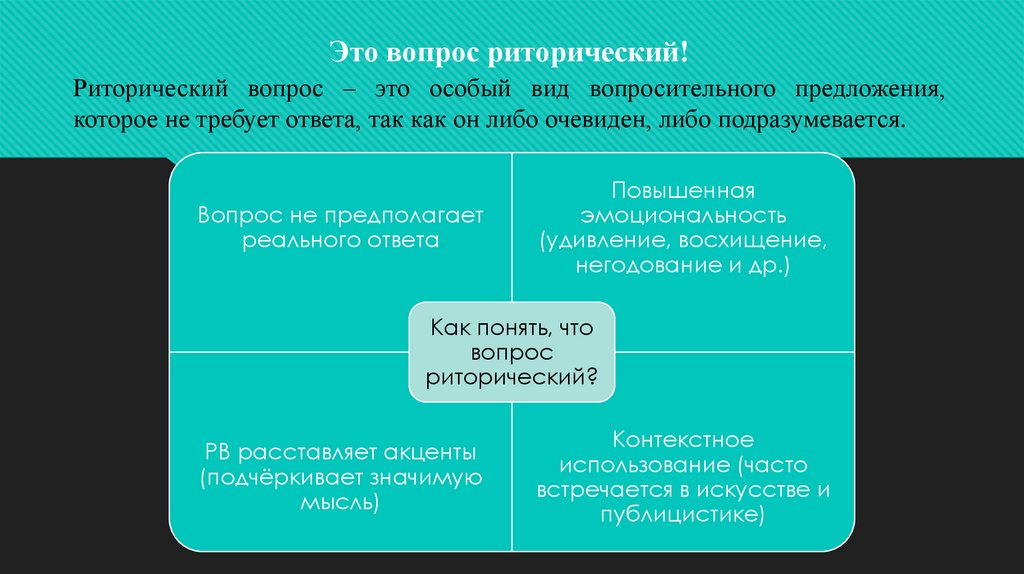 Это вопрос риторический!

Риторический вопрос – это особый вид вопросительного предложения, которое не требует ответа, так как он либо очевиден, либо подразумевается.

Вопрос не предполагает реального ответа

Повышенная эмоциональность (удивление, восхищение, негодование и др.)

Как понять, что вопрос риторический?

РВ расставляет акценты (подчёркивает значимую мысль)

Контекстное использование (часто встречается в искусстве и публицистике)